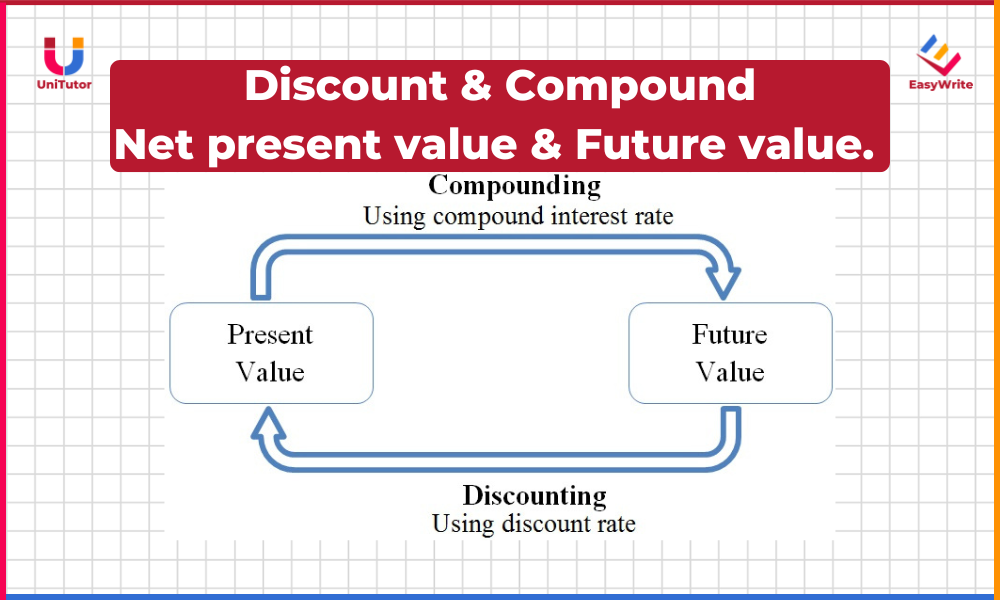 UniTutor

Discount & Compound
Net present value & Future value.

EasyWrite

Compounding
Using compound interest rate

Present Value

Future Value

Discounting
Using discount rate